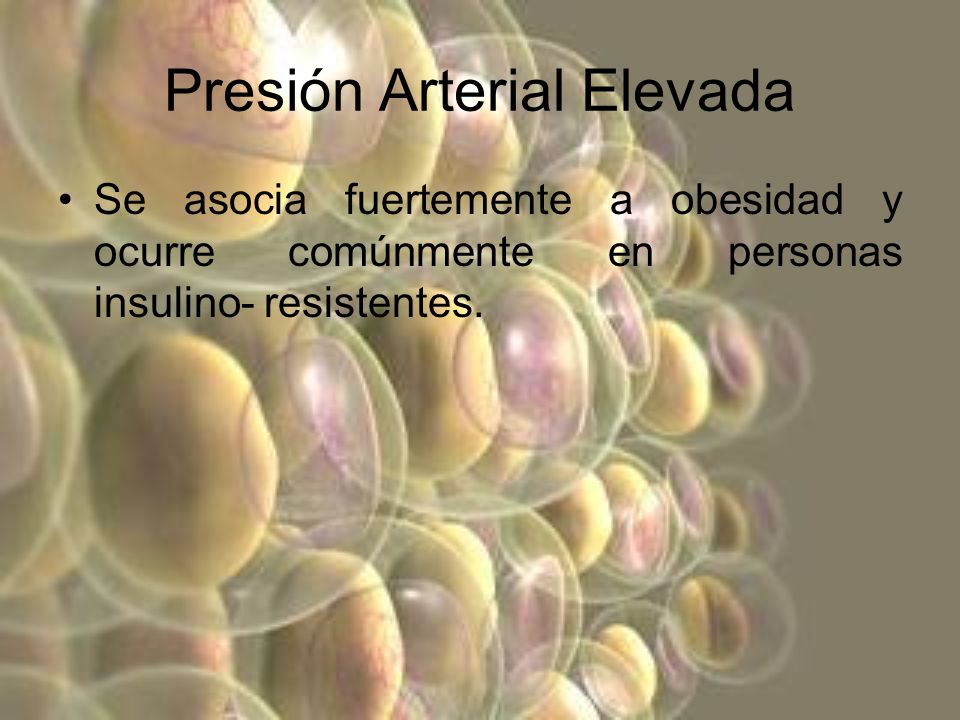 Presión Arterial Elevada

• Se asocia fuertemente a obesidad y ocurre comúnmente en personas insulino- resistentes.